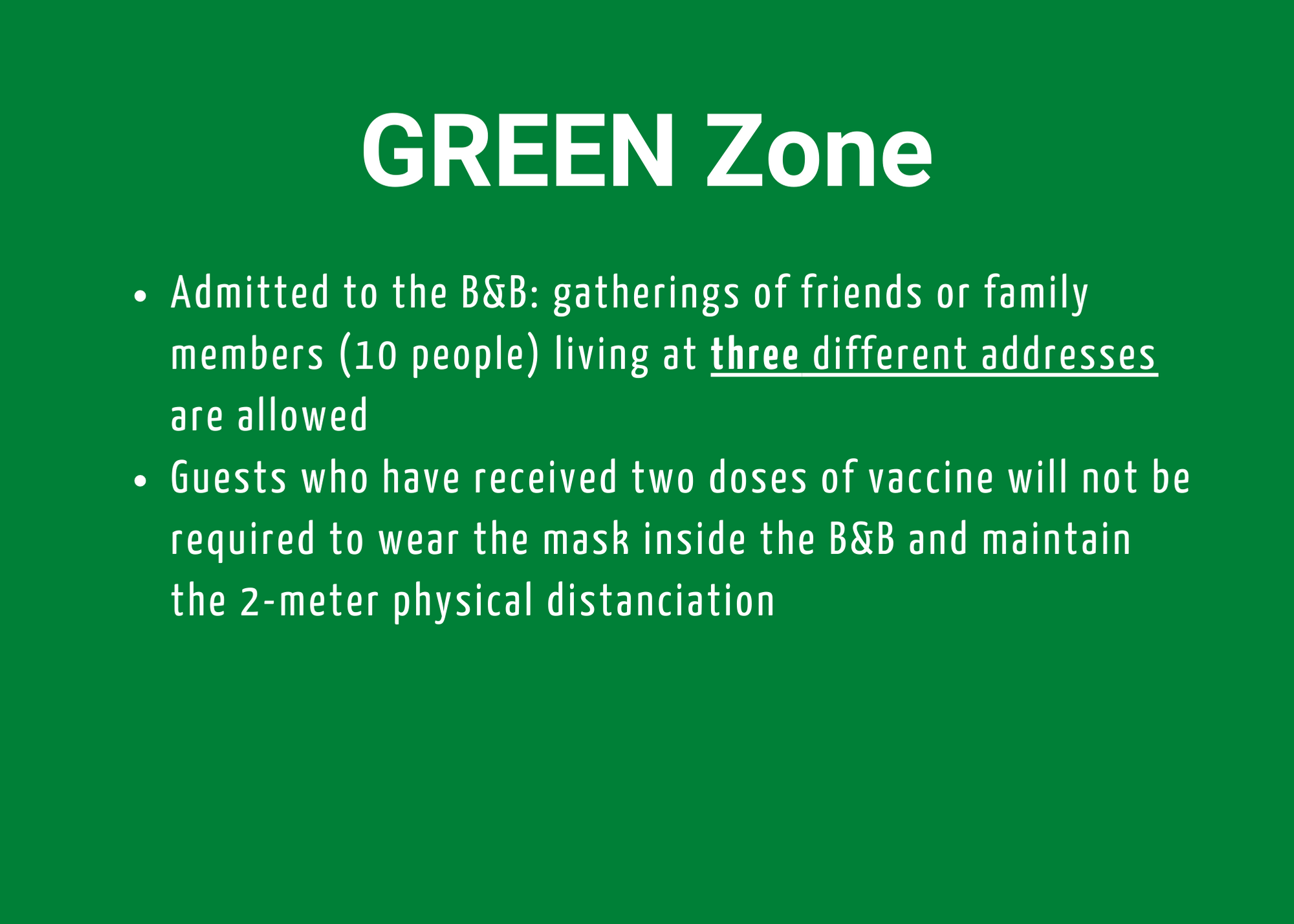 GREEN Zone

- Admitted to the B&B: gatherings of friends or family members (10 people) living at three different addresses are allowed
- Guests who have received two doses of vaccine will not be required to wear the mask inside the B&B and maintain the 2-meter physical distanciation